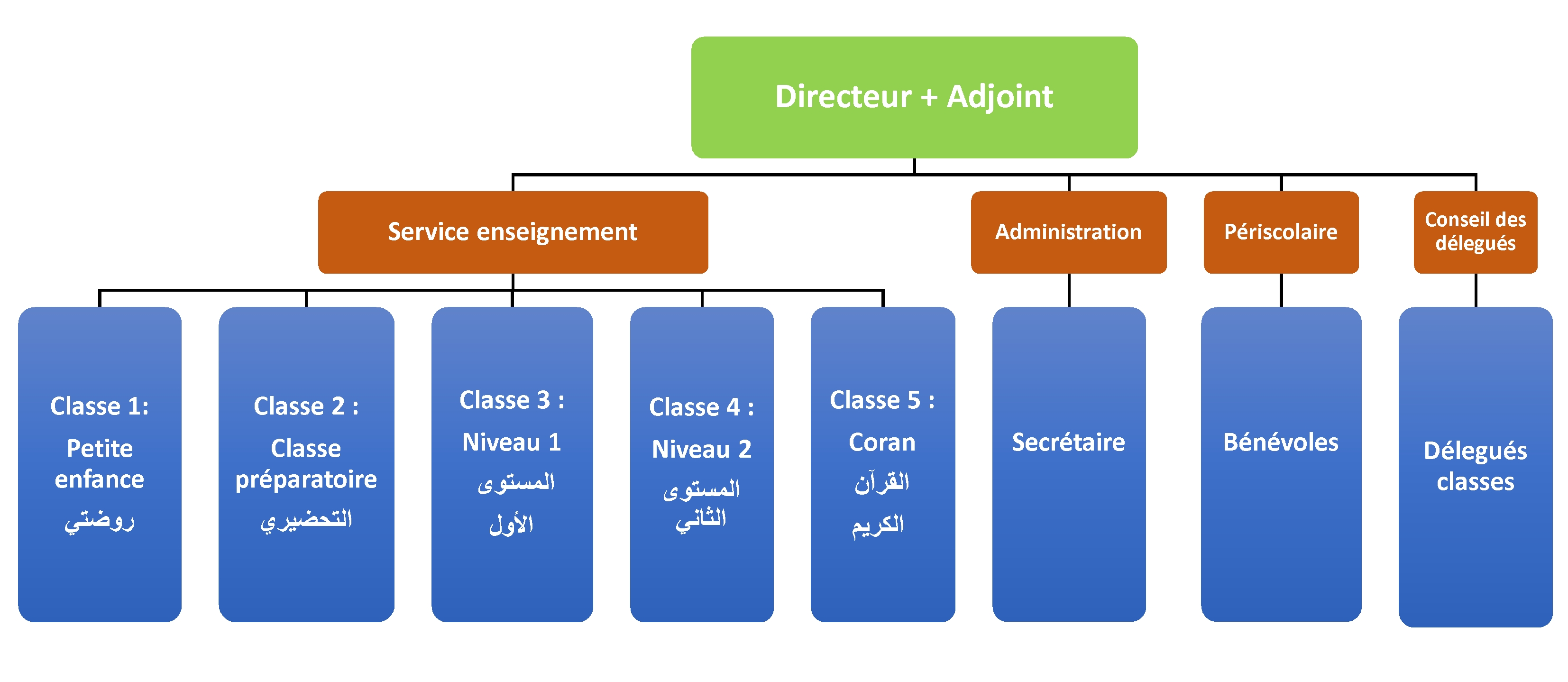 Directeur + Adjoint

Service enseignement

Administration

Périscolaire

Conseil des délegués

Classe 1:
Petite enfance
روضتي

Classe 2 :
Classe préparatoire
التحضيري

Classe 3 :
Niveau 1
المستوى الأول

Classe 4 :
Niveau 2
المستوى الثاني

Classe 5 :
Coran
القرآن الكريم

Secrétaire

Bénévoles

Délegués classes